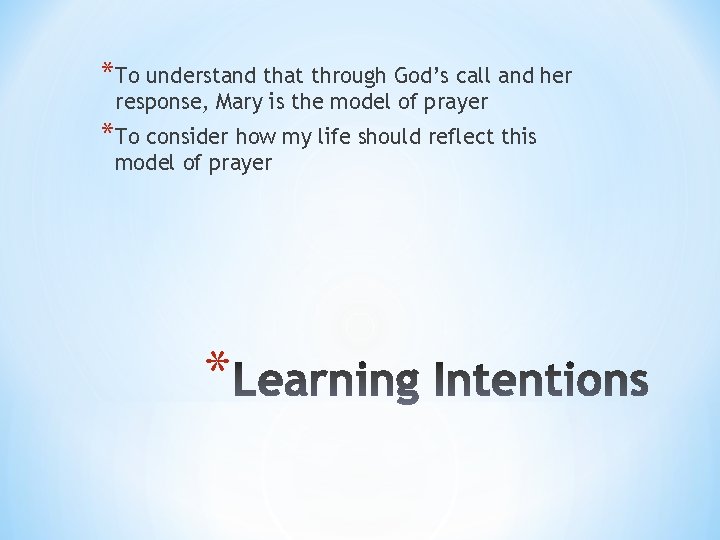 *To understand that through God’s call and her response, Mary is the model of prayer

*To consider how my life should reflect this model of prayer

*Learning Intentions